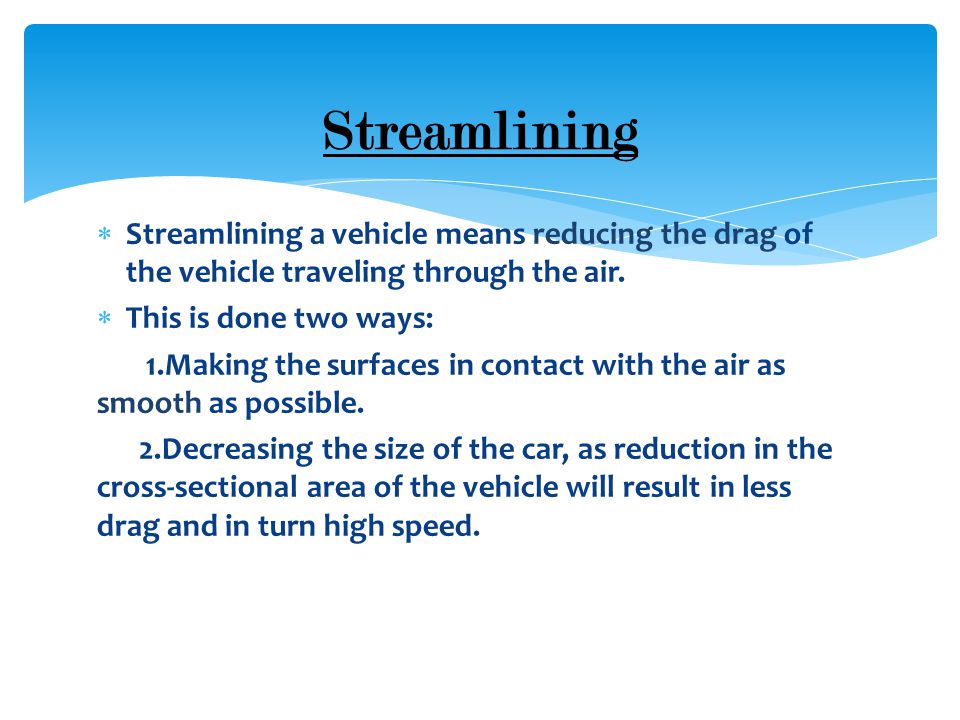 Streamlining

* Streamlining a vehicle means reducing the drag of the vehicle traveling through the air.
* This is done two ways:

1.Making the surfaces in contact with the air as smooth as possible.

2.Decreasing the size of the car, as reduction in the cross-sectional area of the vehicle will result in less drag and in turn high speed.